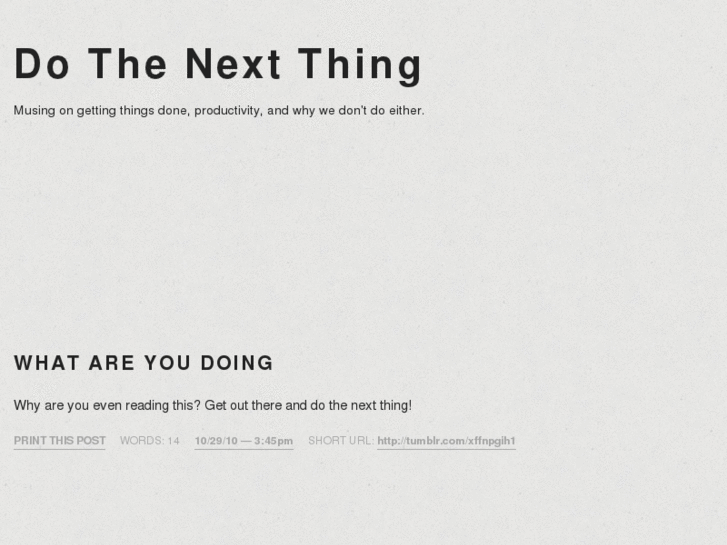 Do The Next Thing

Musing on getting things done, productivity, and why we don't do either.

WHAT ARE YOU DOING

Why are you even reading this? Get out there and do the next thing!

PRINT THIS POST WORDS: 14 10/29/10 — 3:45pm SHORT URL: http://tumblr.com/xffnpgih1